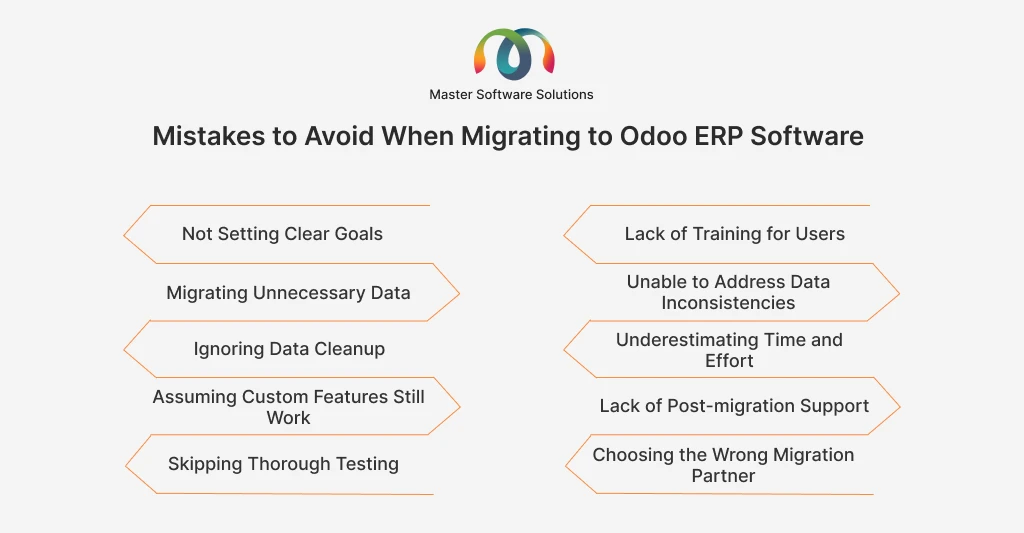 Master Software Solutions

Mistakes to Avoid When Migrating to Odoo ERP Software

Not Setting Clear Goals

Migrating Unnecessary Data

Ignoring Data Cleanup

Assuming Custom Features Still Work

Skipping Thorough Testing

Lack of Training for Users

Unable to Address Data Inconsistencies

Underestimating Time and Effort

Lack of Post-migration Support

Choosing the Wrong Migration Partner